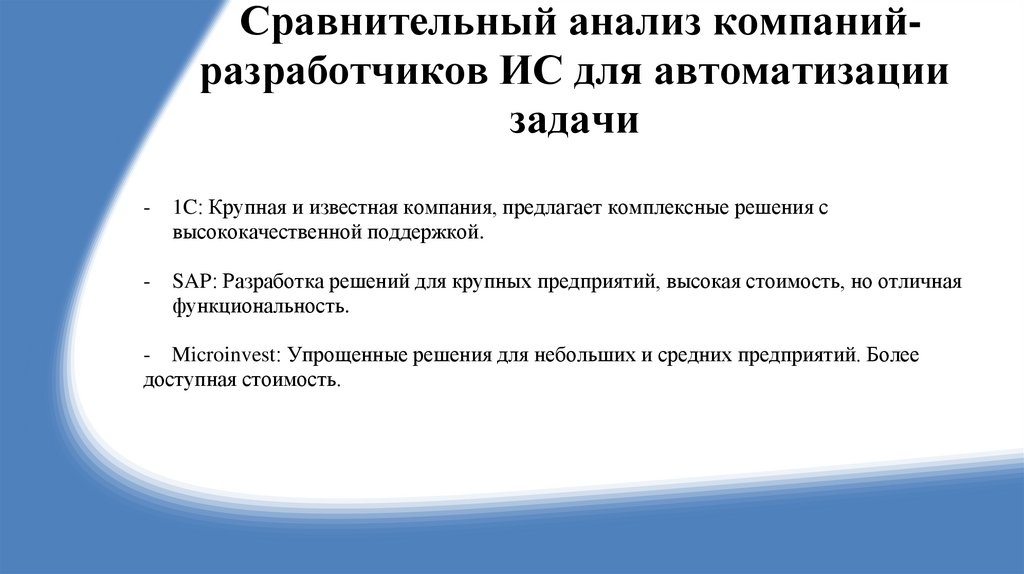 Сравнительный анализ компаний-разработчиков ИС для автоматизации задачи

- 1С: Крупная и известная компания, предлагает комплексные решения с высококачественной поддержкой.

- SAP: Разработка решений для крупных предприятий, высокая стоимость, но отличная функциональность.

- Microinvest: Упрощенные решения для небольших и средних предприятий. Более доступная стоимость.